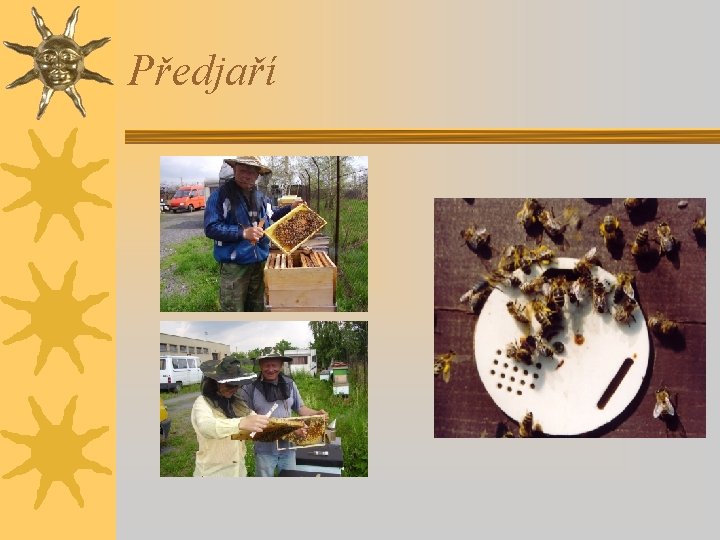 Předjaří